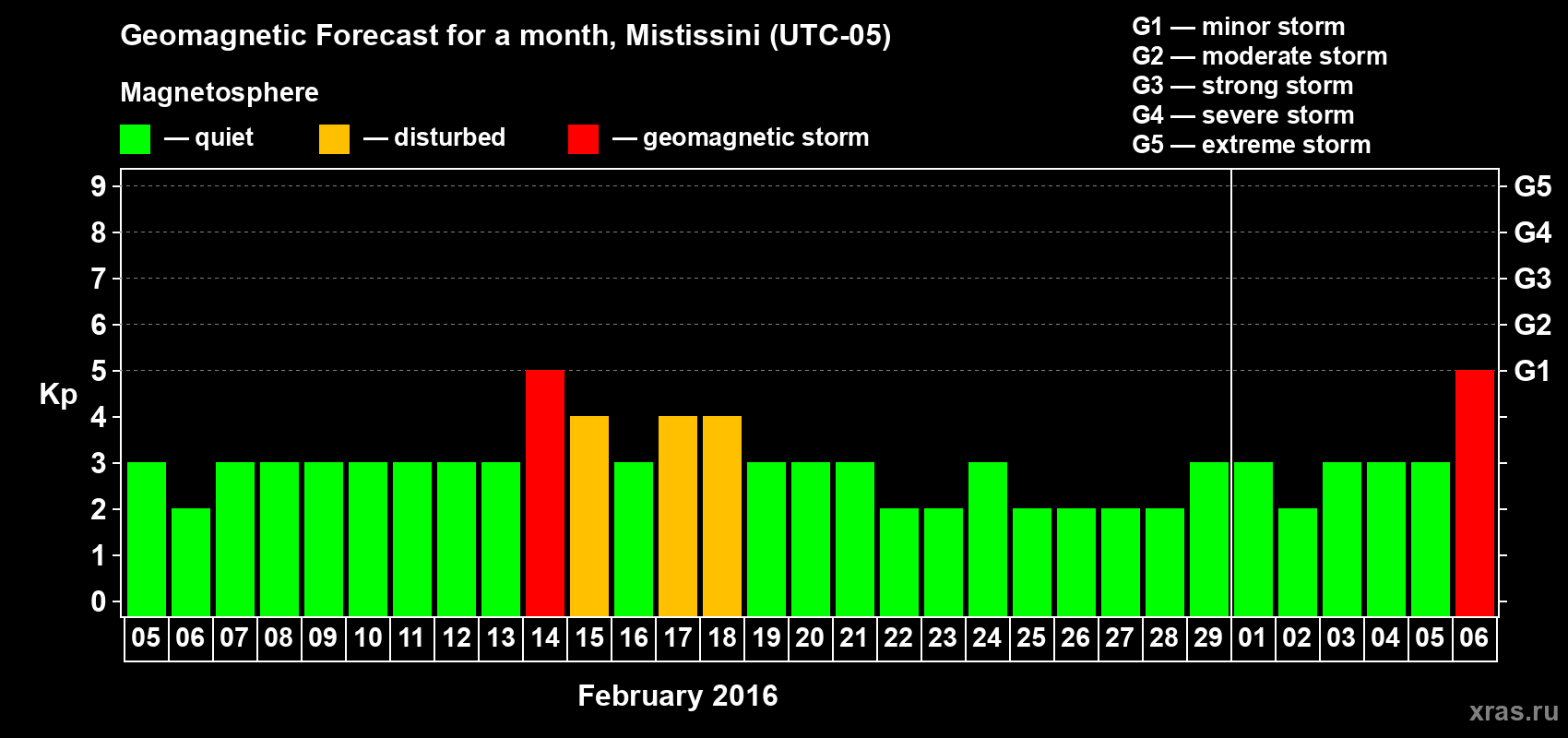 Geomagnetic Forecast for a month, Mistissini (UTC-05)

Magnetosphere

— quiet — disturbed — geomagnetic storm

G1 — minor storm
G2 — moderate storm
G3 — strong storm
G4 — severe storm
G5 — extreme storm

Kp

9
8
7
6
5
4
3
2
1
0

G5
G4
G3
G2
G1

05 06 07 08 09 10 11 12 13 14 15 16 17 18 19 20 21 22 23 24 25 26 27 28 29 01 02 03 04 05 06

February 2016

xras.ru